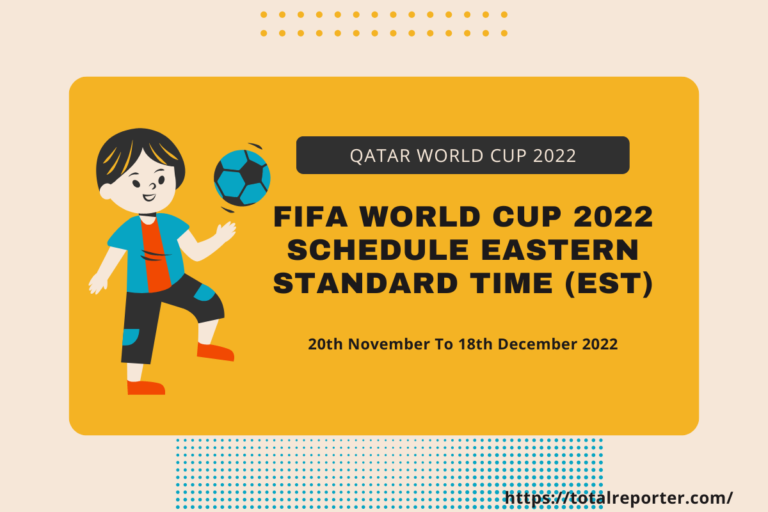 QATAR WORLD CUP 2022

FIFA WORLD CUP 2022 SCHEDULE EASTERN STANDARD TIME (EST)

20th November To 18th December 2022

https://totalreporter.com/